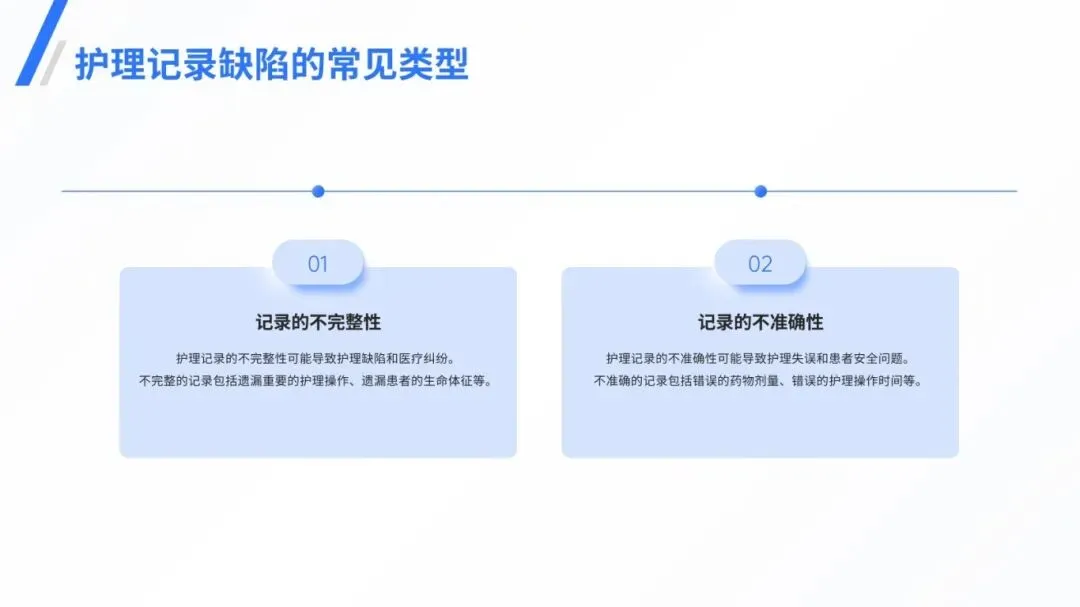 护理记录缺陷的常见类型

01

记录的不完整性

护理记录的不完整性可能导致护理缺陷和医疗纠纷。
不完整的记录包括遗漏重要的护理操作、遗漏患者的生命体征等。

02

记录的不准确性

护理记录的不准确性可能导致护理失误和患者安全问题。
不准确的记录包括错误的药物剂量、错误的护理操作时间等。